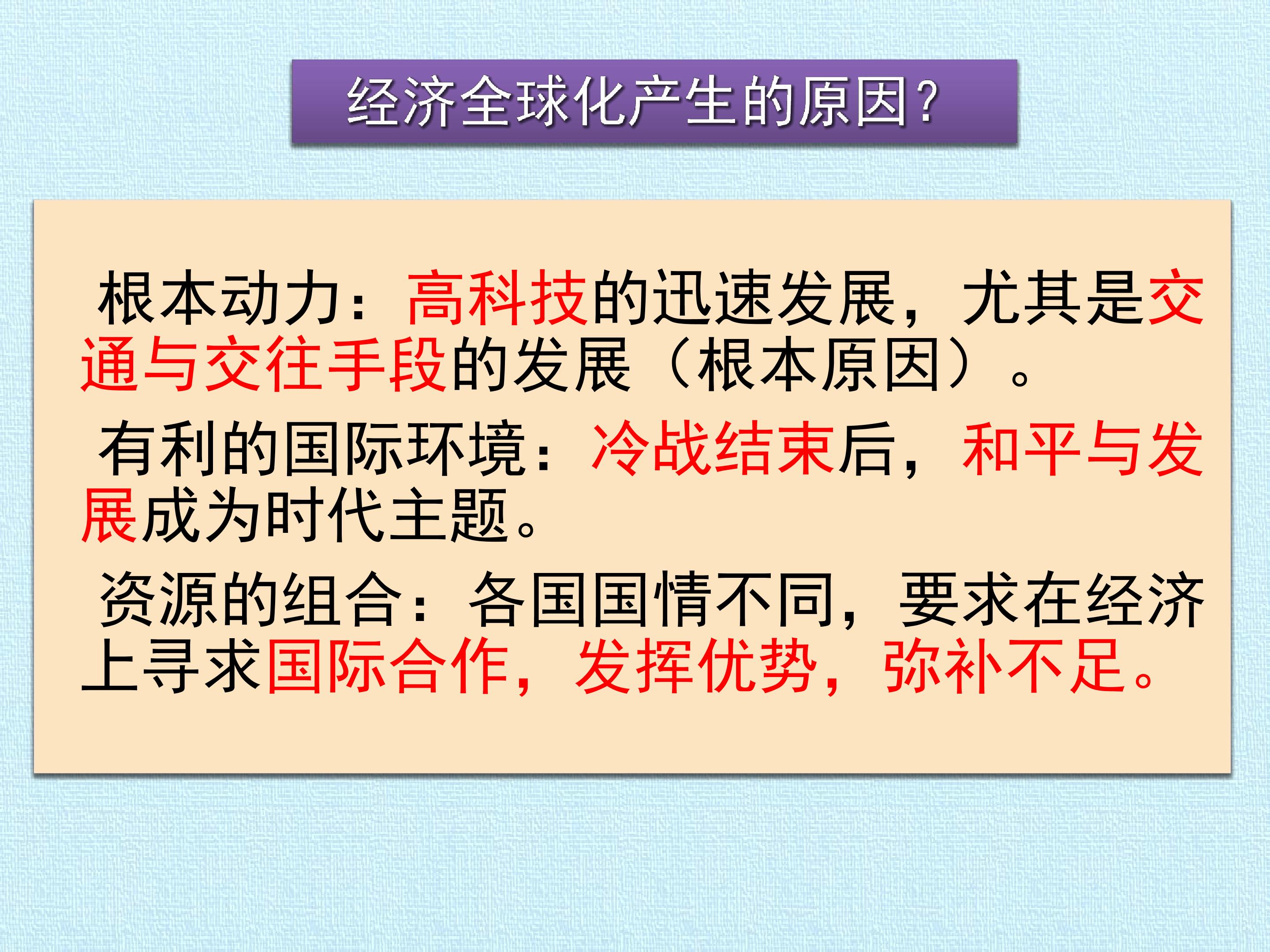 经济全球化产生的原因?

根本动力：高科技的迅速发展，尤其是交通与交往手段的发展（根本原因）。

有利的国际环境：冷战结束后，和平与发展成为时代主题。

资源的组合：各国国情不同，要求在经济上寻求国际合作，发挥优势，弥补不足。